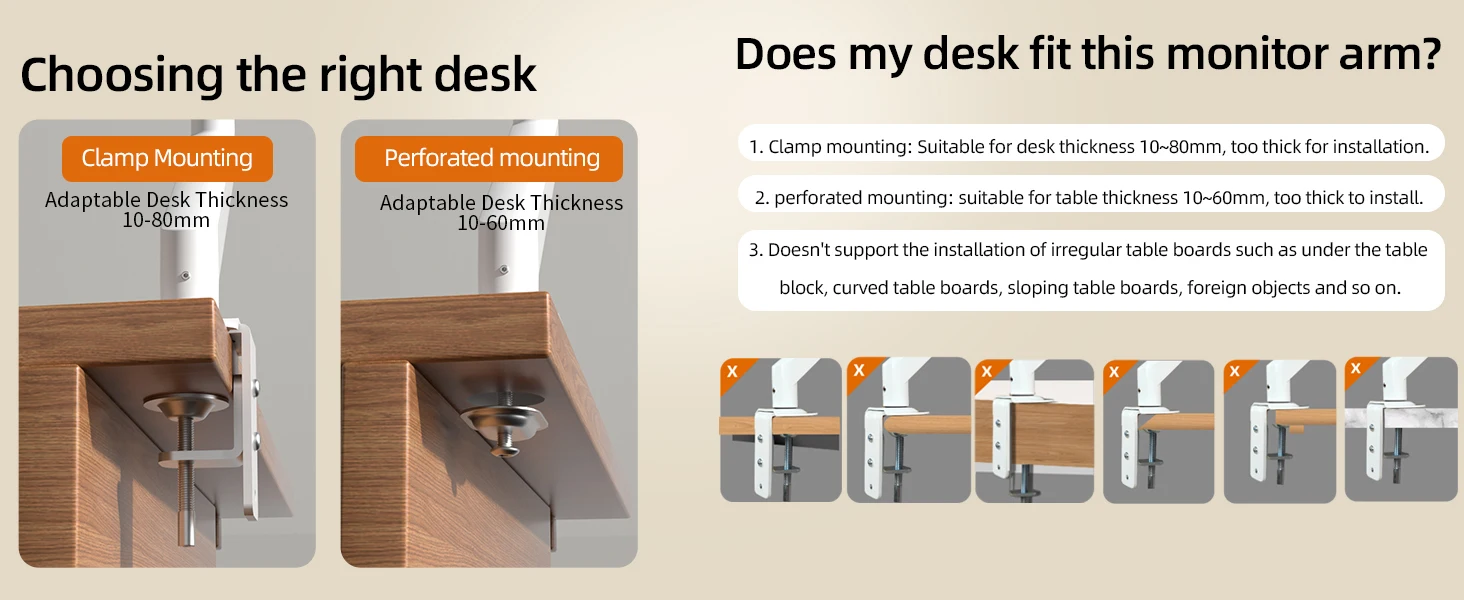 Choosing the right desk

Clamp Mounting

Adaptable Desk Thickness 10-80mm

Perforated mounting

Adaptable Desk Thickness 10-60mm

Does my desk fit this monitor arm?

1. Clamp mounting: Suitable for desk thickness 10~80mm, too thick for installation.

2. perforated mounting: suitable for table thickness 10~60mm, too thick to install.

3. Doesn't support the installation of irregular table boards such as under the table block, curved table boards, sloping table boards, foreign objects and so on.

X

X

X

X

X

X